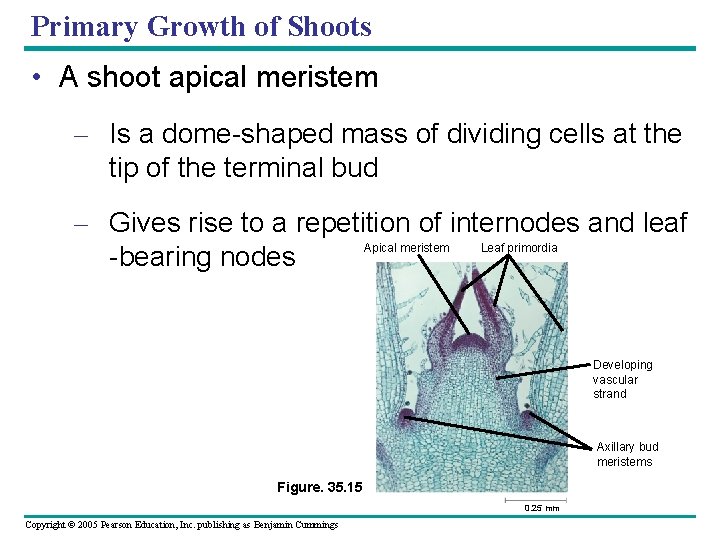 Primary Growth of Shoots

• A shoot apical meristem

– Is a dome-shaped mass of dividing cells at the tip of the terminal bud

– Gives rise to a repetition of internodes and leaf -bearing nodes

Apical meristem

Leaf primordia

Developing vascular strand

Axillary bud meristems

Figure. 35.15

0.25 mm

Copyright © 2005 Pearson Education, Inc. publishing as Benjamin Cummings